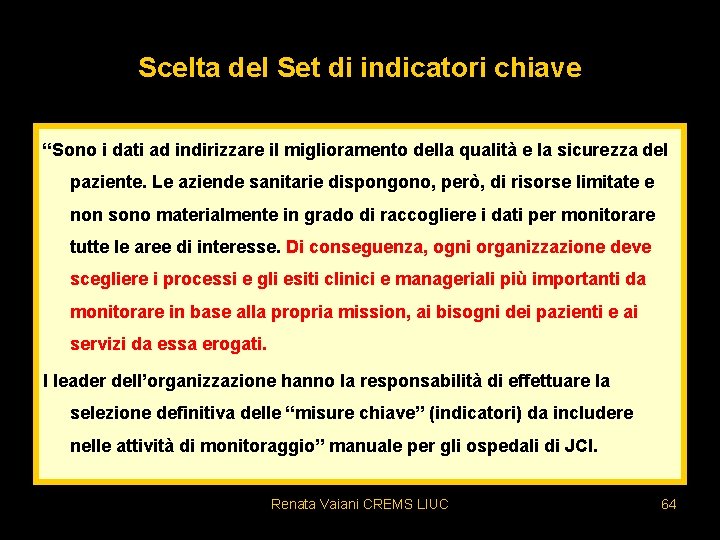 Scelta del Set di indicatori chiave

“Sono i dati ad indirizzare il miglioramento della qualità e la sicurezza del paziente. Le aziende sanitarie dispongono, però, di risorse limitate e non sono materialmente in grado di raccogliere i dati per monitorare tutte le aree di interesse. Di conseguenza, ogni organizzazione deve scegliere i processi e gli esiti clinici e manageriali più importanti da monitorare in base alla propria mission, ai bisogni dei pazienti e ai servizi da essa erogati.

I leader dell’organizzazione hanno la responsabilità di effettuare la selezione definitiva delle “misure chiave” (indicatori) da includere nelle attività di monitoraggio” manuale per gli ospedali di JCI.

Renata Vaiani CREMS LIUC

64